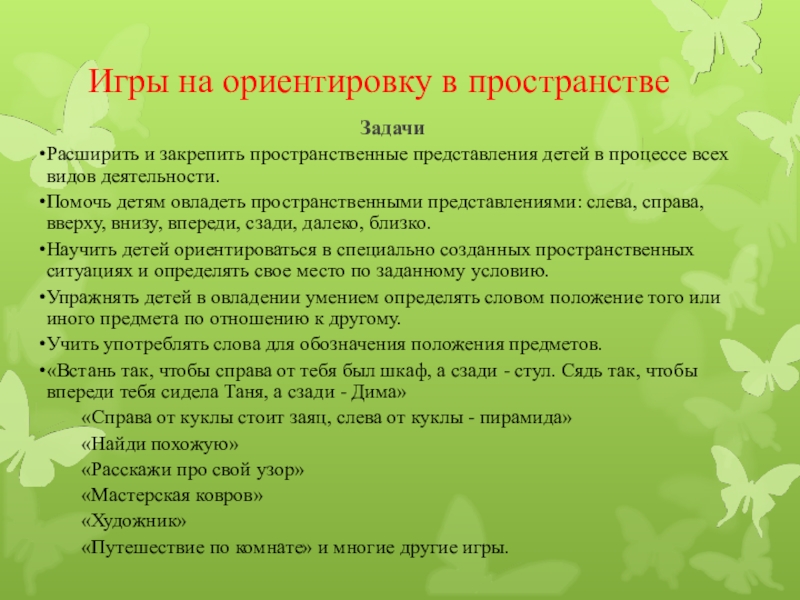 Игры на ориентировку в пространстве

Задачи

•Расширить и закрепить пространственные представления детей в процессе всех видов деятельности.

•Помочь детям овладеть пространственными представлениями: слева, справа, вверху, внизу, впереди, сзади, далеко, близко.

•Научить детей ориентироваться в специально созданных пространственных ситуациях и определять свое место по заданному условию.

•Упражнять детей в овладении умением определять словом положение того или иного предмета по отношению к другому.

•Учить употреблять слова для обозначения положения предметов.

•«Встань так, чтобы справа от тебя был шкаф, а сзади - стул. Сядь так, чтобы впереди тебя сидела Таня, а сзади - Дима»

«Справа от куклы стоит заяц, слева от куклы - пирамида»

«Найди похожую»

«Расскажи про свой узор»

«Мастерская ковров»

«Художник»

«Путешествие по комнате» и многие другие игры.